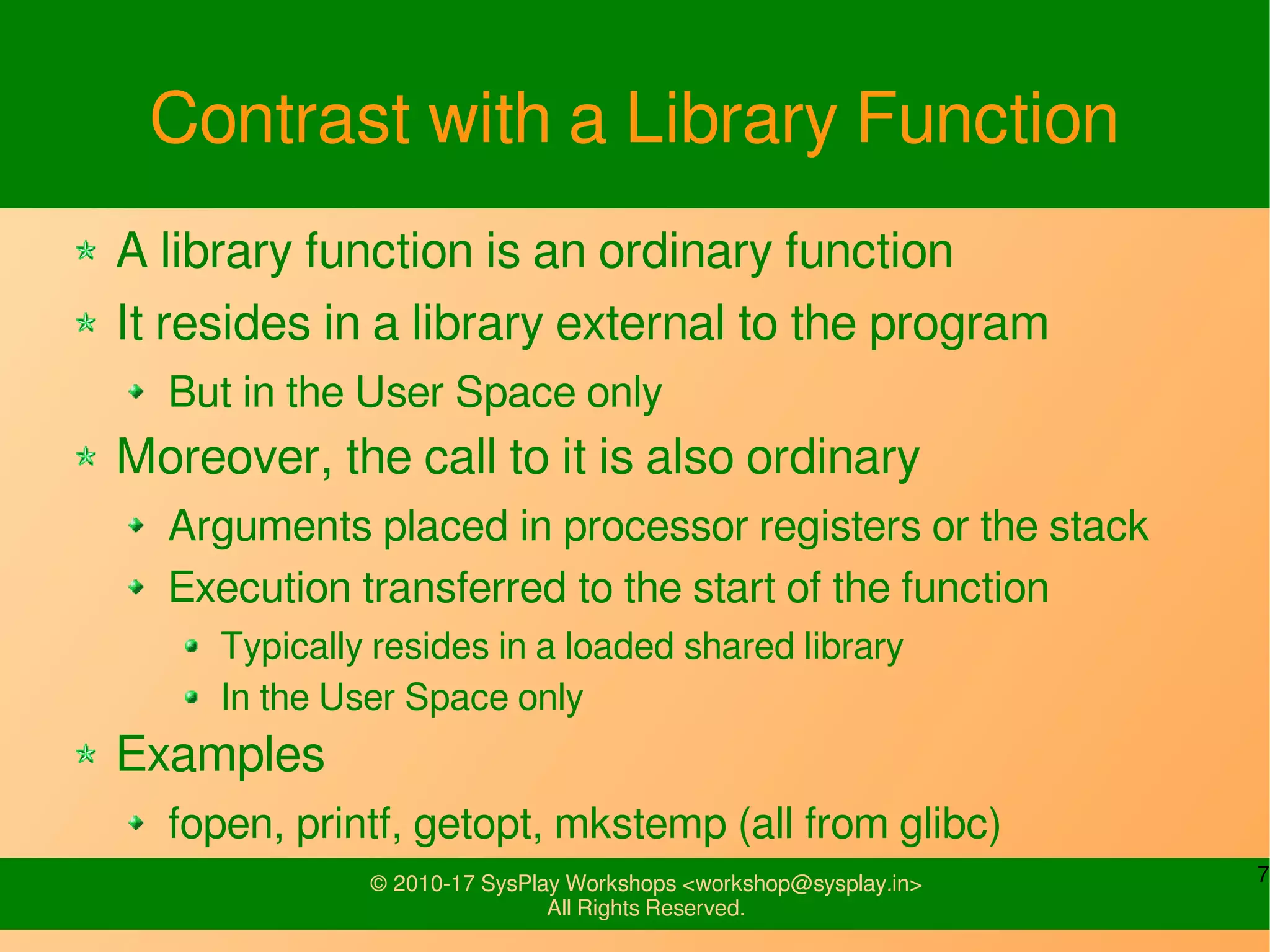 Contrast with a Library Function

A library function is an ordinary function

It resides in a library external to the program

But in the User Space only

Moreover, the call to it is also ordinary

Arguments placed in processor registers or the stack

Execution transferred to the start of the function

Typically resides in a loaded shared library

In the User Space only

Examples

fopen, printf, getopt, mkstemp (all from glibc)

© 2010-17 SysPlay Workshops <workshop@sysplay.in>
All Rights Reserved.

7